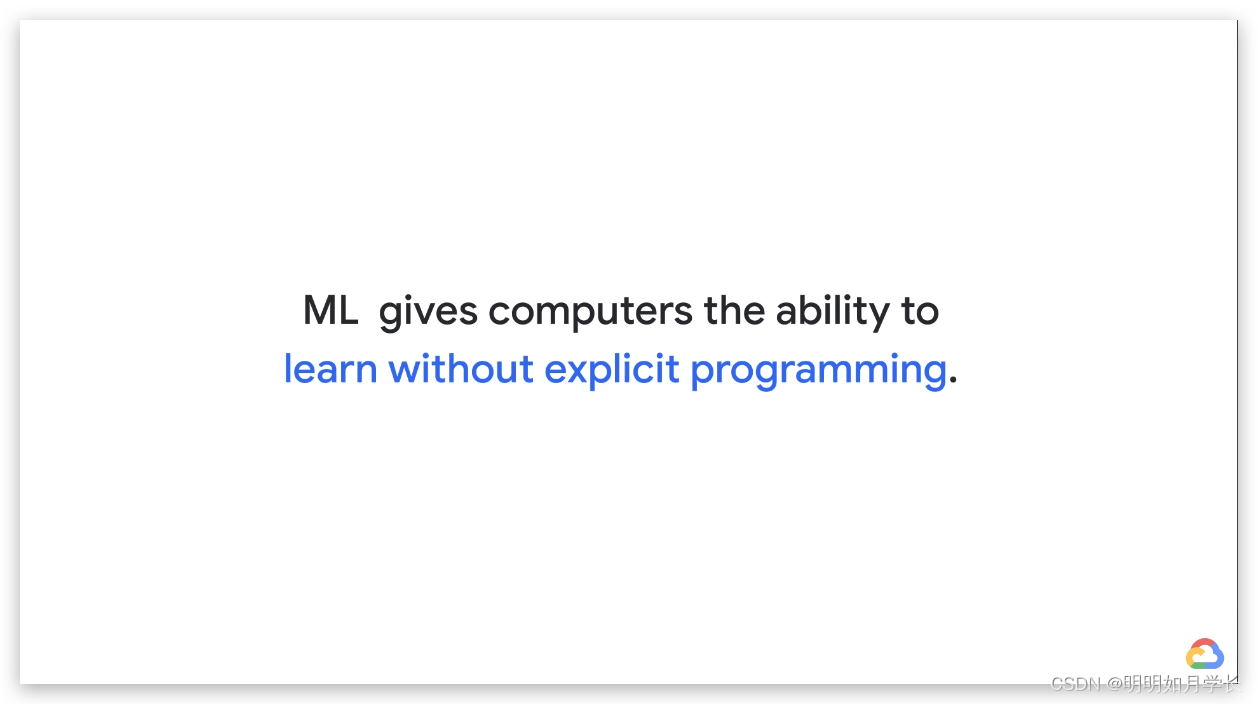 ML gives computers the ability to learn without explicit programming.

CSDN @明明如月学长